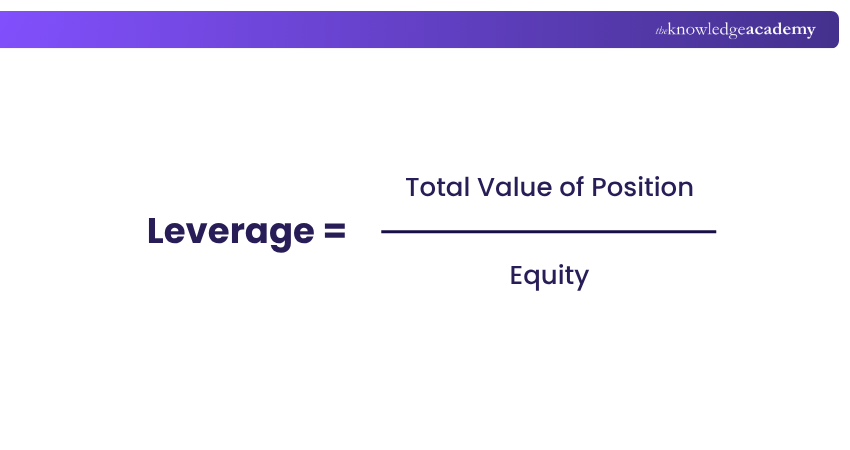 theknowledgeacademy

$\text{Leverage} = \frac{\text{Total Value of Position}}{\text{Equity}}$